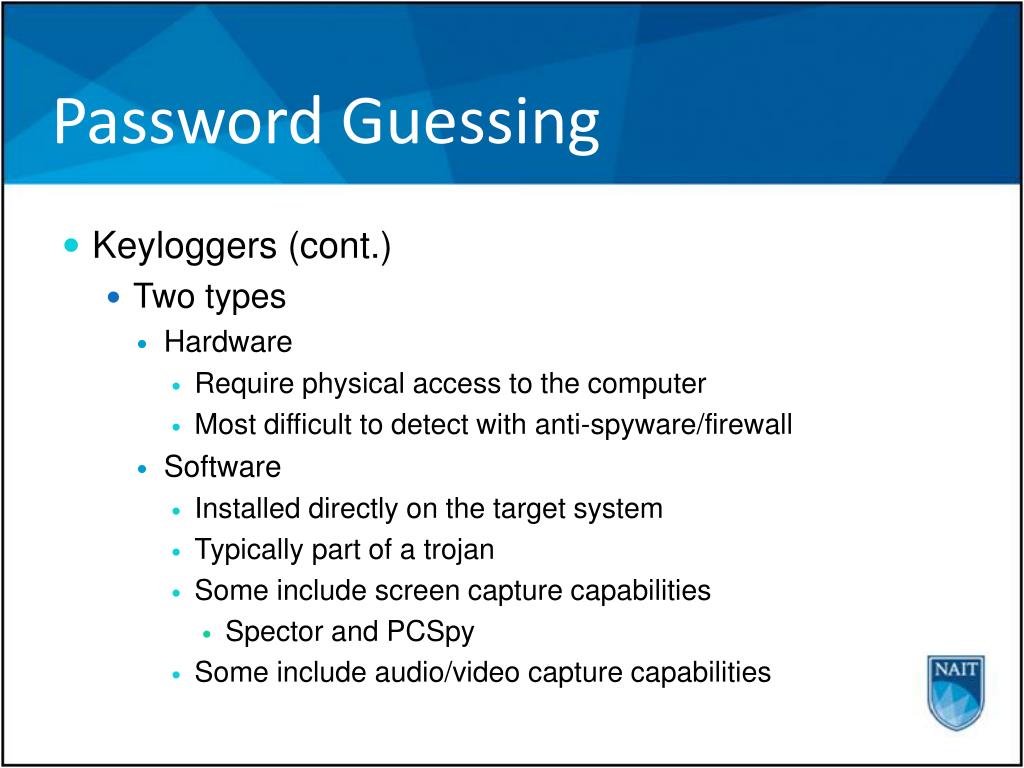 Password Guessing

- Keyloggers (cont.)
  - Two types
    - Hardware
      - Require physical access to the computer
      - Most difficult to detect with anti-spyware/firewall
    - Software
      - Installed directly on the target system
      - Typically part of a trojan
      - Some include screen capture capabilities
        - Spector and PCSpy
      - Some include audio/video capture capabilities

NAIT